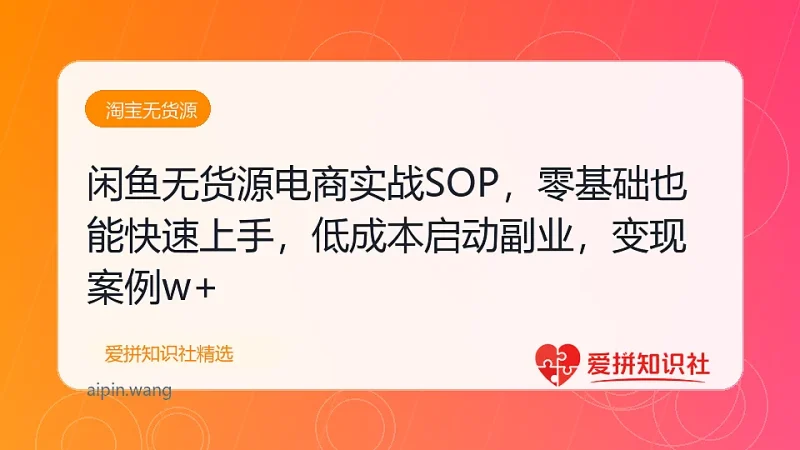 淘宝无货源

闲鱼无货源电商实战SOP，零基础也能快速上手，低成本启动副业，变现案例w+

爱拼知识社精选

爱拼知识社

aipin.wang